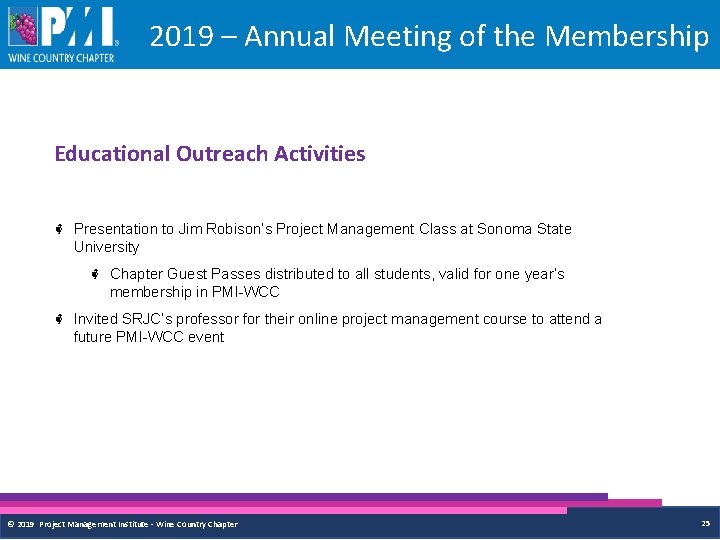 PMI
WINE COUNTRY CHAPTER

2019 – Annual Meeting of the Membership

Educational Outreach Activities

Presentation to Jim Robison's Project Management Class at Sonoma State University

Chapter Guest Passes distributed to all students, valid for one year's membership in PMI-WCC

Invited SRJC's professor for their online project management course to attend a future PMI-WCC event

© 2019 Project Management Institute - Wine Country Chapter

25